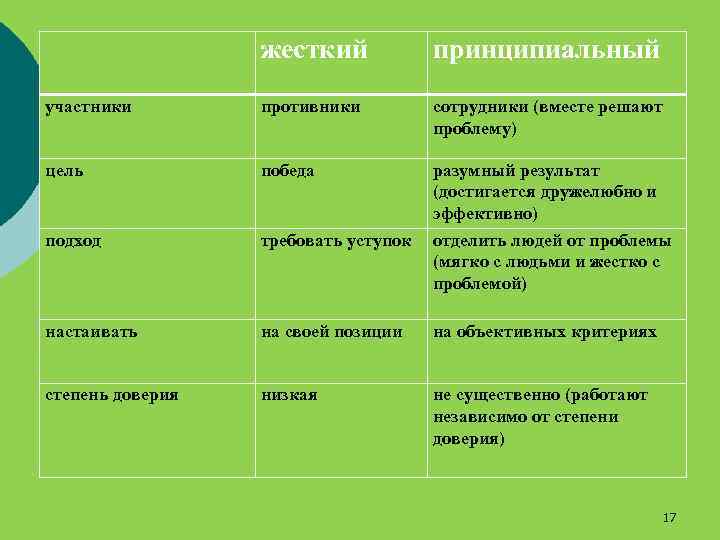 | | жесткий | принципиальный |
|---|---|---|
| участники | противники | сотрудники (вместе решают проблему) |
| цель | победа | разумный результат (достигается дружелюбно и эффективно) |
| подход | требовать уступок | отделить людей от проблемы (мягко с людьми и жестко с проблемой) |
| настаивать | на своей позиции | на объективных критериях |
| степень доверия | низкая | не существенно (работают независимо от степени доверия) |

17